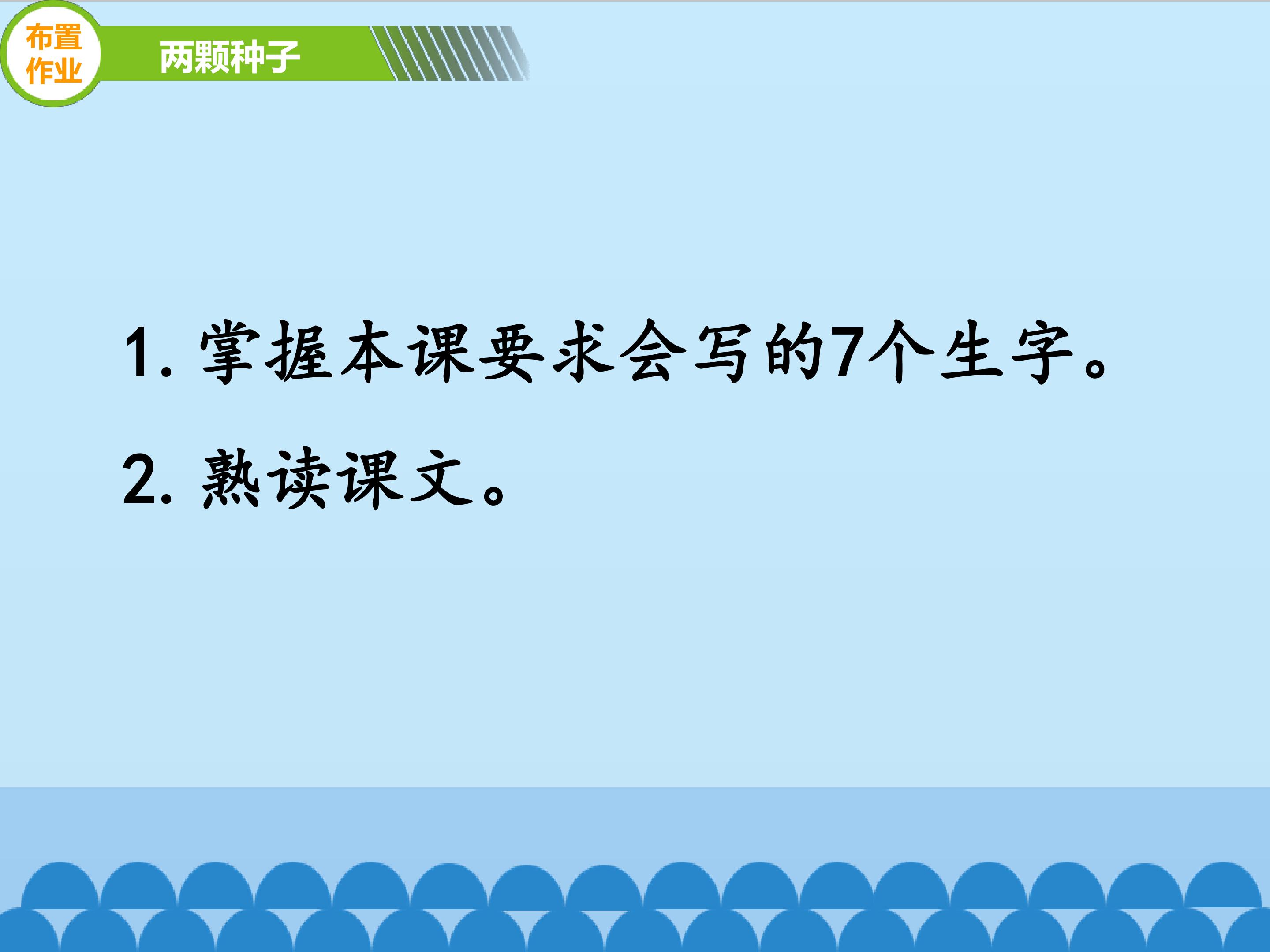 布置作业

两颗种子

1. 掌握本课要求会写的7个生字。

2. 熟读课文。